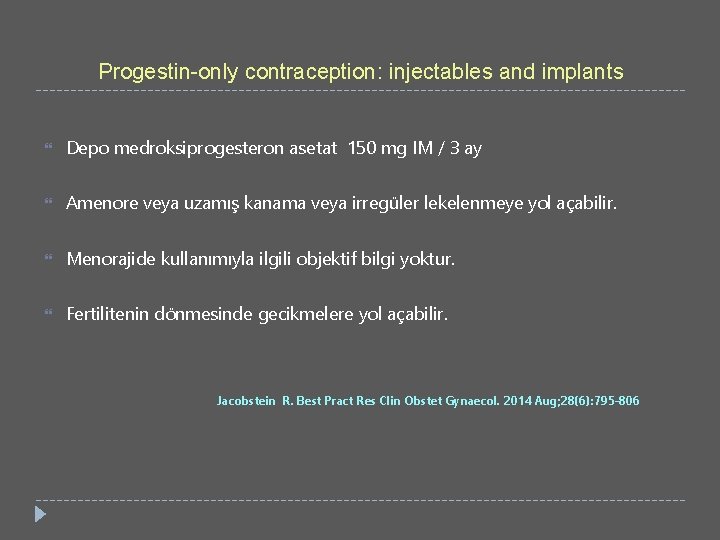 Progestin-only contraception: injectables and implants

Depo medroksiprogesteron asetat 150 mg IM / 3 ay

Amenore veya uzamış kanama veya irregüler lekelenmeye yol açabilir.

Menorajide kullanımıyla ilgili objektif bilgi yoktur.

Fertilitenin dönmesinde gecikmelere yol açabilir.

Jacobstein R. Best Pract Res Clin Obstet Gynaecol. 2014 Aug;28(6):795-806